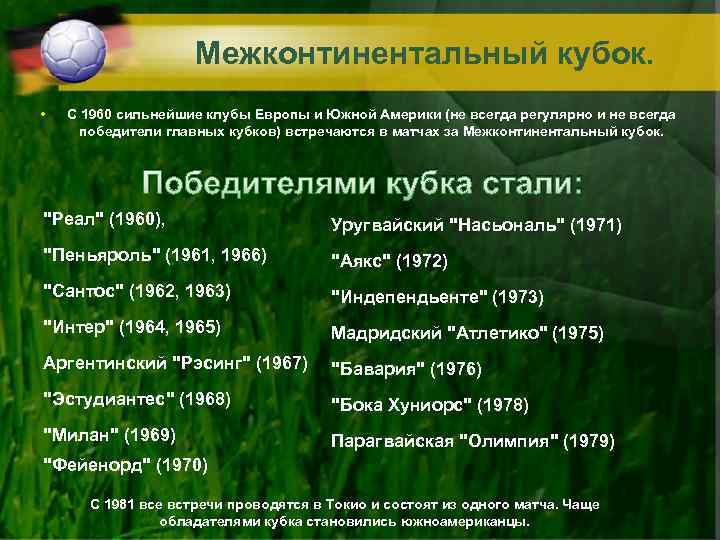 Межконтинентальный кубок.

• С 1960 сильнейшие клубы Европы и Южной Америки (не всегда регулярно и не всегда победители главных кубков) встречаются в матчах за Межконтинентальный кубок.

Победителями кубка стали:

"Реал" (1960),

"Пеньяроль" (1961, 1966)

"Сантос" (1962, 1963)

"Интер" (1964, 1965)

Аргентинский "Рэсинг" (1967)

"Эстудиантес" (1968)

"Милан" (1969)

"Фейенорд" (1970)

Уругвайский "Насьональ" (1971)

"Аякс" (1972)

"Индепендьенте" (1973)

Мадридский "Атлетико" (1975)

"Бавария" (1976)

"Бока Хуниорс" (1978)

Парагвайская "Олимпия" (1979)

С 1981 все встречи проводятся в Токио и состоят из одного матча. Чаще обладателями кубка становились южноамериканцы.